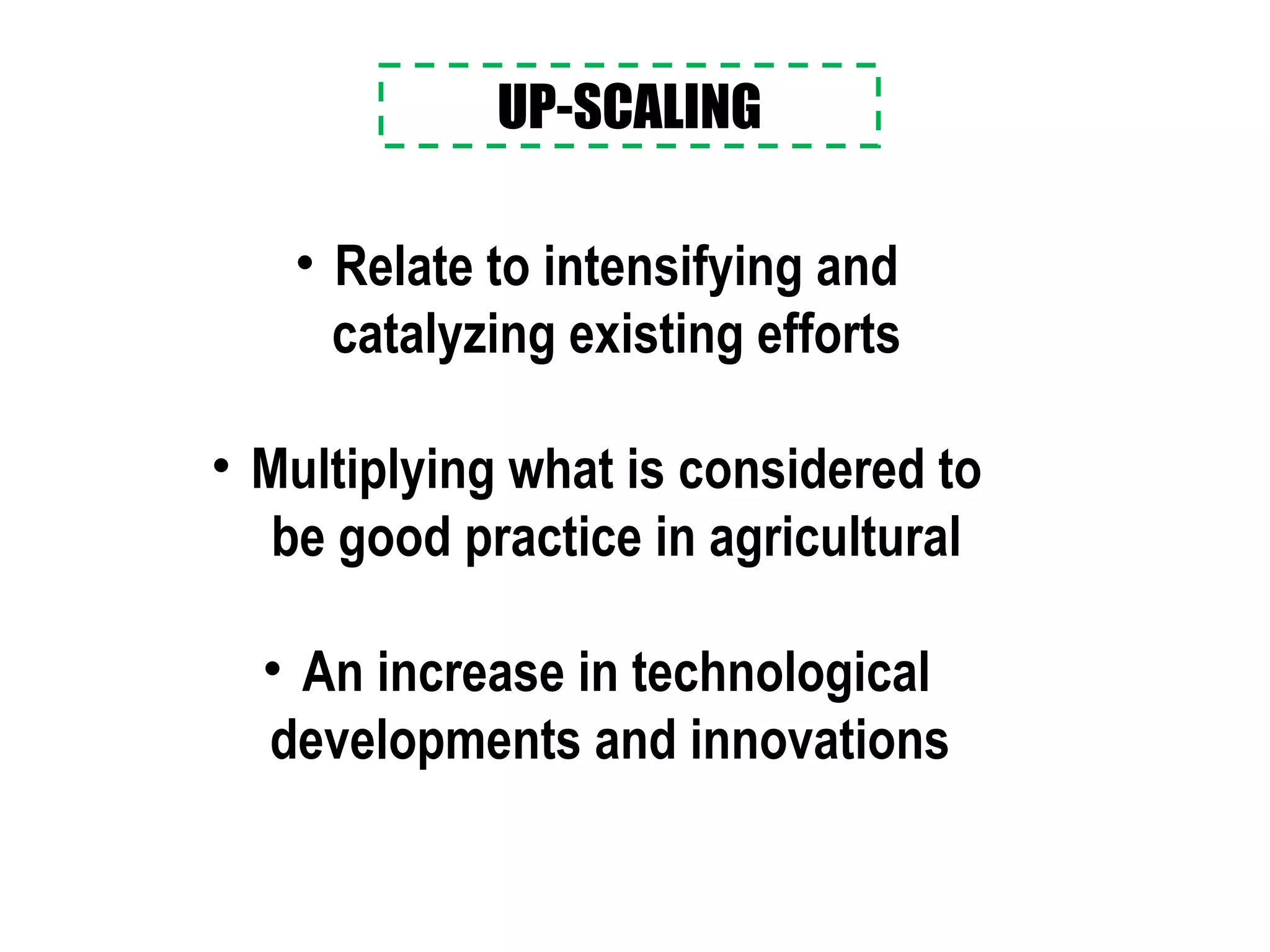 UP-SCALING

• Relate to intensifying and catalyzing existing efforts

• Multiplying what is considered to be good practice in agricultural

• An increase in technological developments and innovations